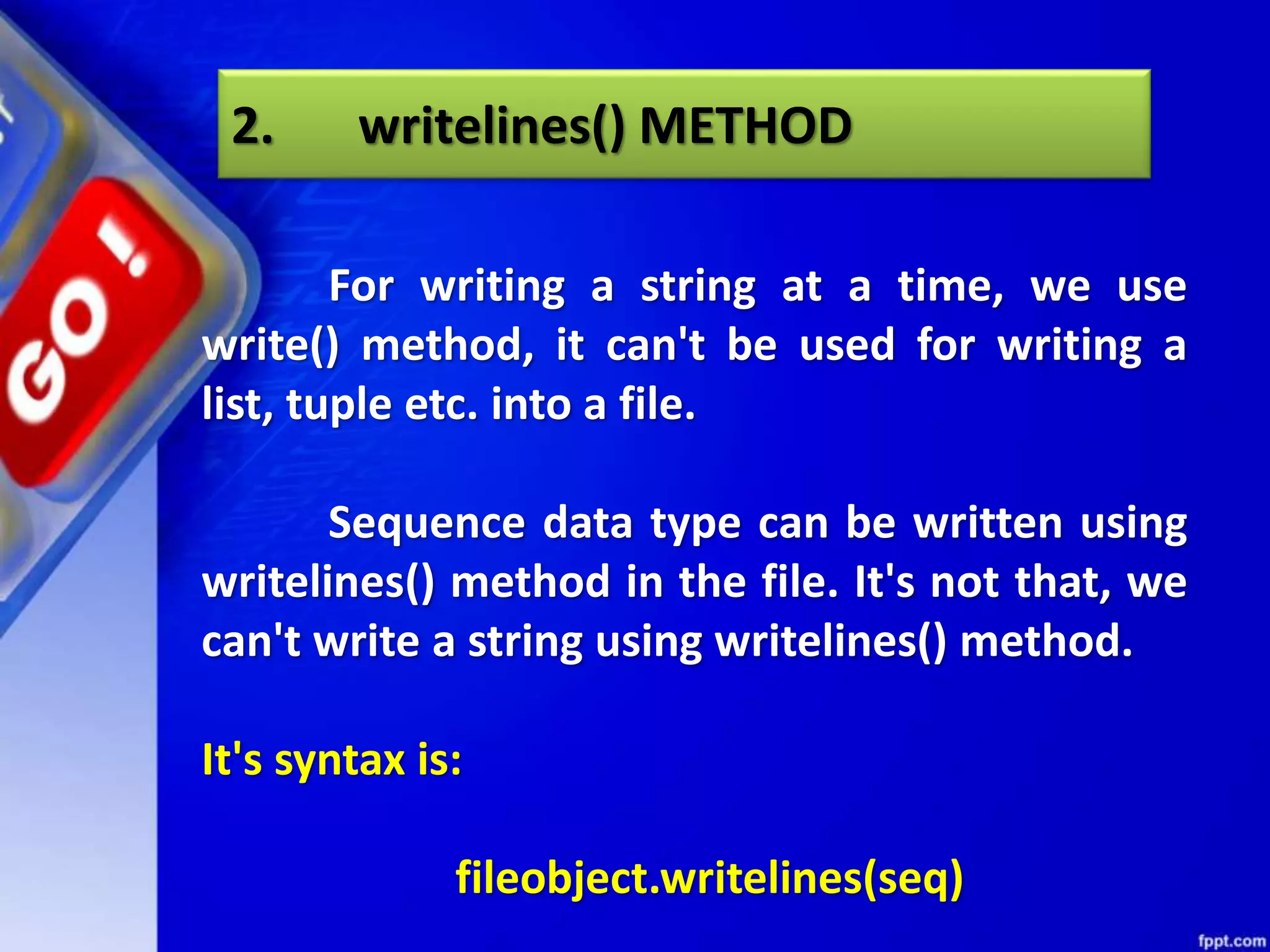 GO!

2. writelines() METHOD

For writing a string at a time, we use write() method, it can't be used for writing a list, tuple etc. into a file.

Sequence data type can be written using writelines() method in the file. It's not that, we can't write a string using writelines() method.

It's syntax is:

fileobject.writelines(seq)

fppt.com